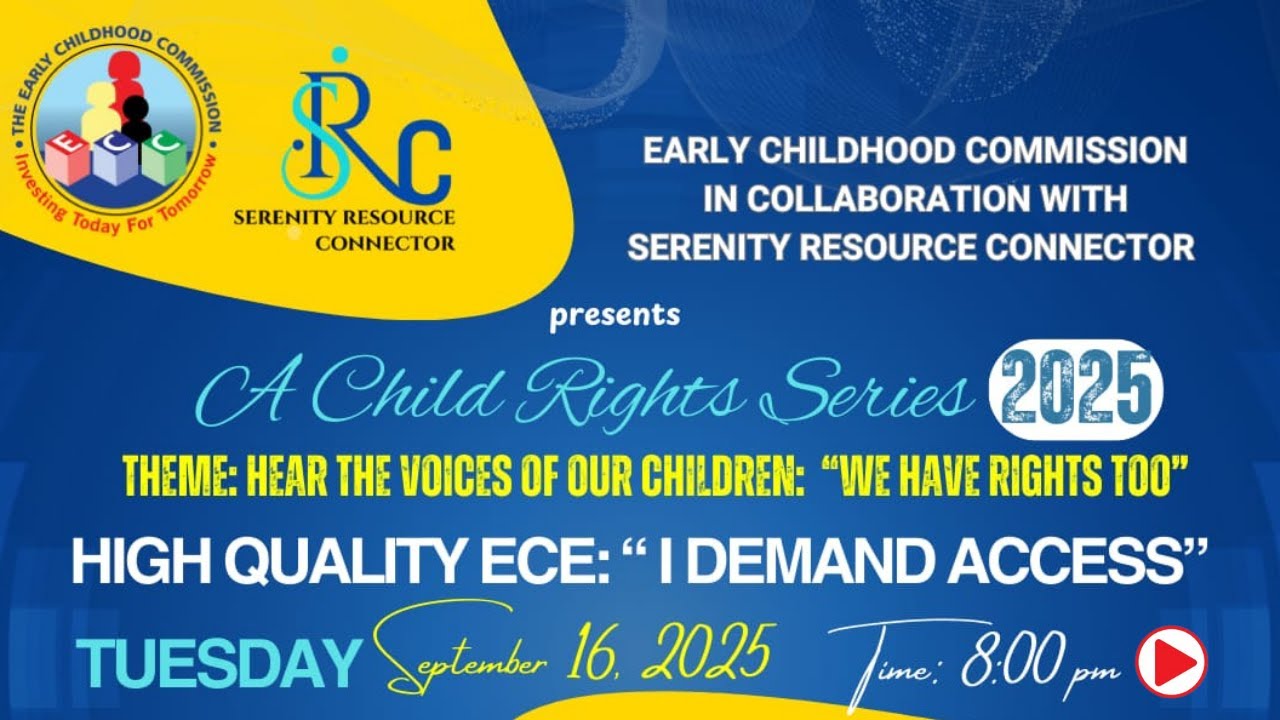 THE EARLY CHILDHOOD COMMISSION
E C C
Investing Today For Tomorrow

SRC
SERENITY RESOURCE CONNECTOR

EARLY CHILDHOOD COMMISSION IN COLLABORATION WITH SERENITY RESOURCE CONNECTOR

presents

A Child Rights Series 2025

THEME: HEAR THE VOICES OF OUR CHILDREN: "WE HAVE RIGHTS TOO"

HIGH QUALITY ECE: " I DEMAND ACCESS"

TUESDAY September 16, 2025 Time: 8:00 pm